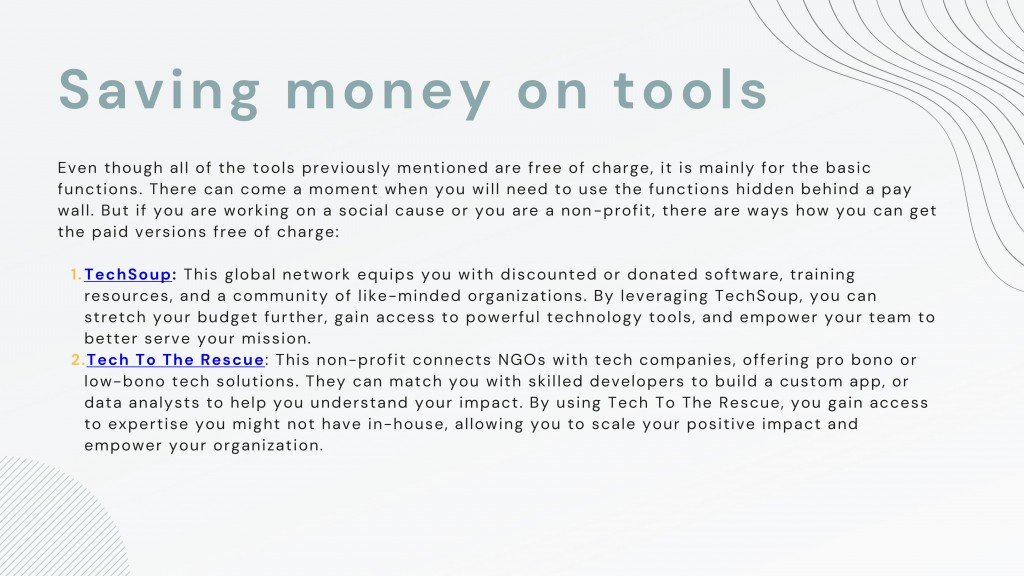 Saving money on tools

Even though all of the tools previously mentioned are free of charge, it is mainly for the basic functions. There can come a moment when you will need to use the functions hidden behind a pay wall. But if you are working on a social cause or you are a non-profit, there are ways how you can get the paid versions free of charge:

1. TechSoup: This global network equips you with discounted or donated software, training resources, and a community of like-minded organizations. By leveraging TechSoup, you can stretch your budget further, gain access to powerful technology tools, and empower your team to better serve your mission.
2. Tech To The Rescue: This non-profit connects NGOs with tech companies, offering pro bono or low-bono tech solutions. They can match you with skilled developers to build a custom app, or data analysts to help you understand your impact. By using Tech To The Rescue, you gain access to expertise you might not have in-house, allowing you to scale your positive impact and empower your organization.